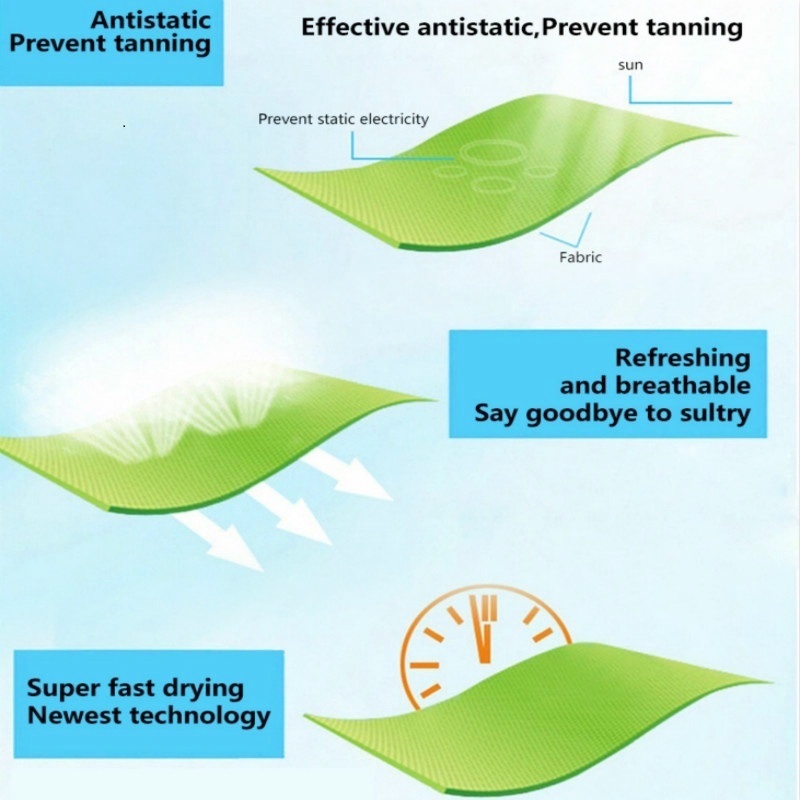 Antistatic
Prevent tanning

Effective antistatic,Prevent tanning

sun

Prevent static electricity

Fabric

Refreshing
and breathable
Say goodbye to sultry

Super fast drying
Newest technology